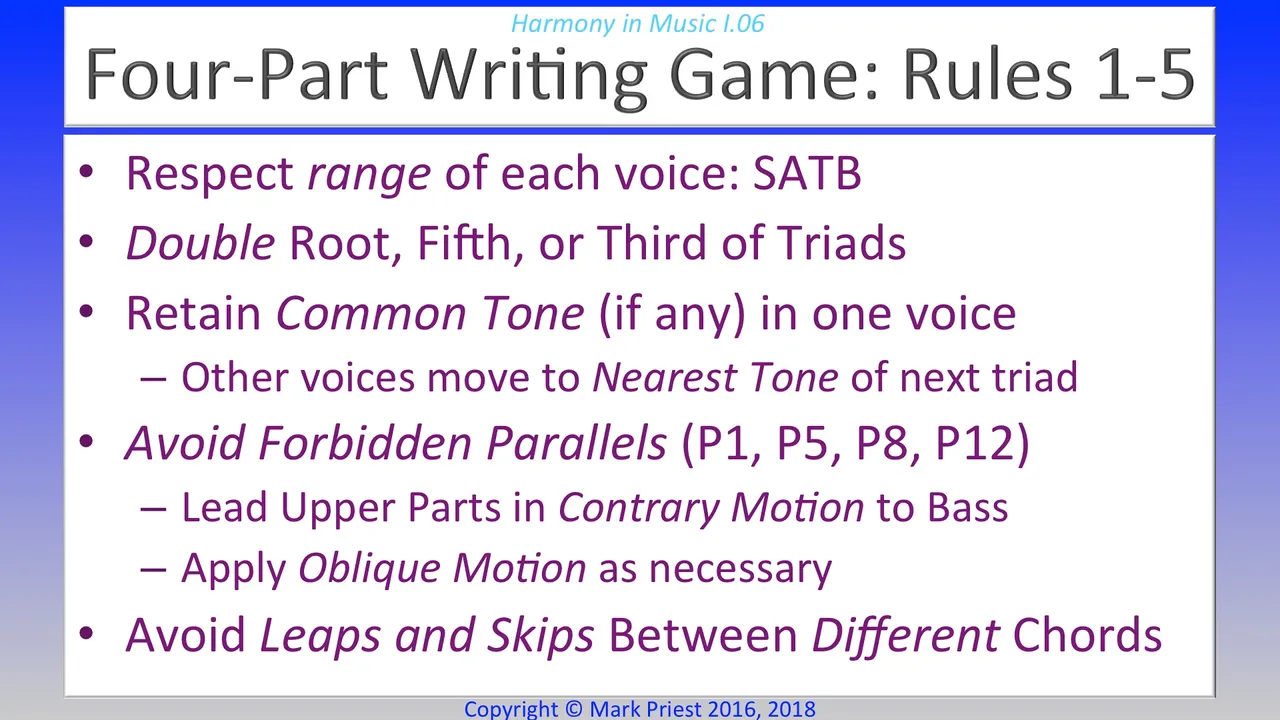 Harmony in Music I.06

Four-Part Writing Game: Rules 1-5

• Respect range of each voice: SATB
• Double Root, Fifth, or Third of Triads
• Retain Common Tone (if any) in one voice
 – Other voices move to Nearest Tone of next triad
• Avoid Forbidden Parallels (P1, P5, P8, P12)
 – Lead Upper Parts in Contrary Motion to Bass
 – Apply Oblique Motion as necessary
• Avoid Leaps and Skips Between Different Chords

Copyright © Mark Priest 2016, 2018